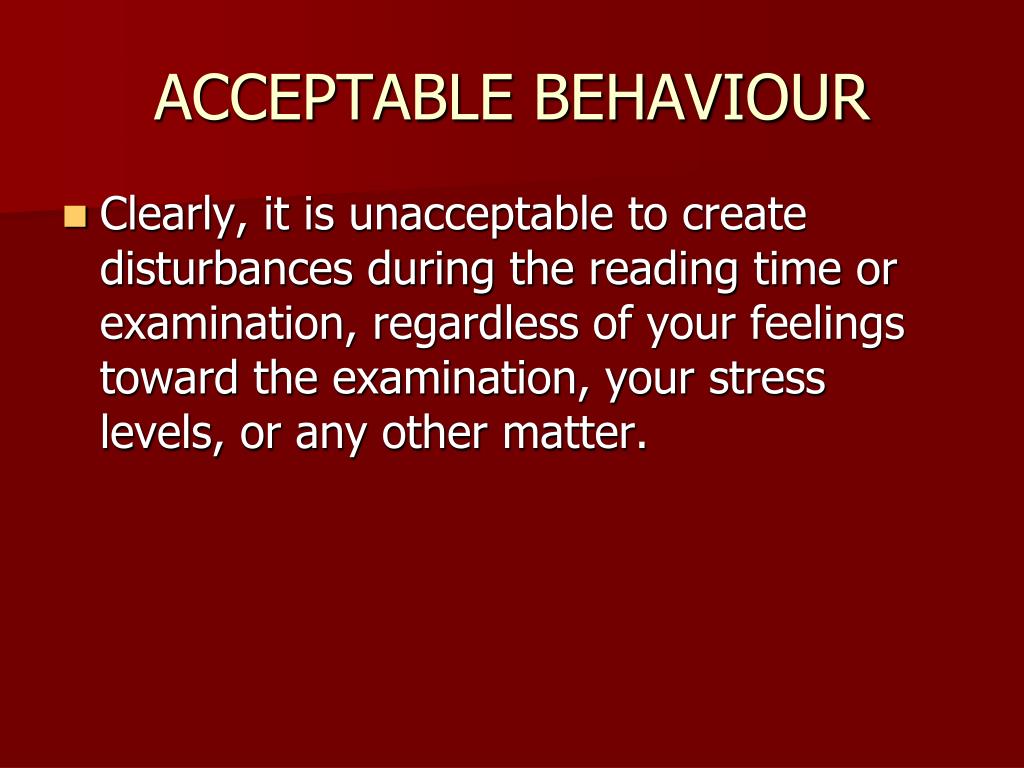 ACCEPTABLE BEHAVIOUR

Clearly, it is unacceptable to create disturbances during the reading time or examination, regardless of your feelings toward the examination, your stress levels, or any other matter.